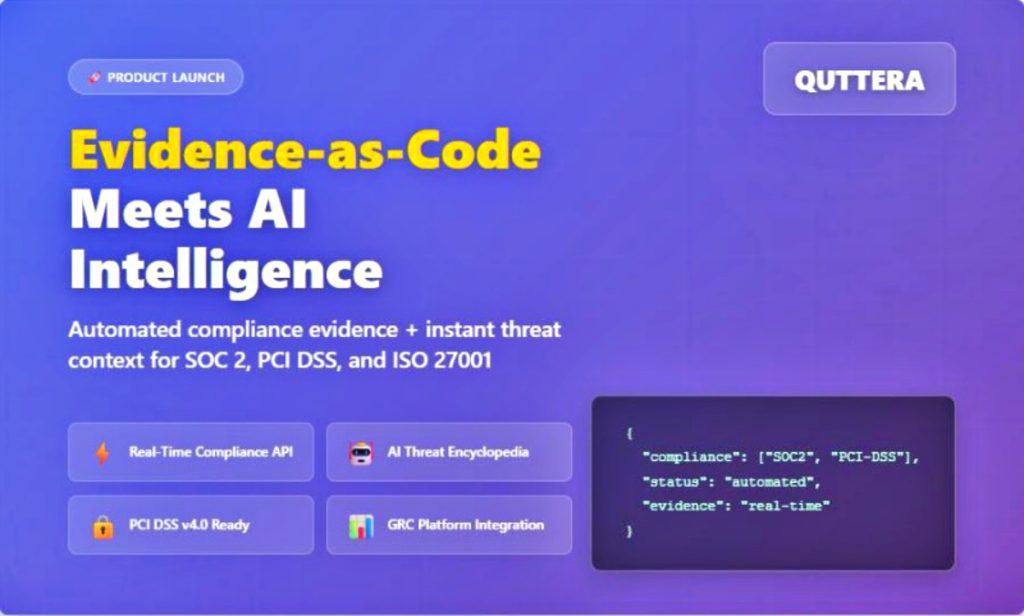 PRODUCT LAUNCH

QUTTERA

Evidence-as-Code Meets AI Intelligence

Automated compliance evidence + instant threat context for SOC 2, PCI DSS, and ISO 27001

Real-Time Compliance API

AI Threat Encyclopedia

PCI DSS v4.0 Ready

GRC Platform Integration

{
"compliance": ["SOC2", "PCI-DSS"],
"status": "automated",
"evidence": "real-time"
}